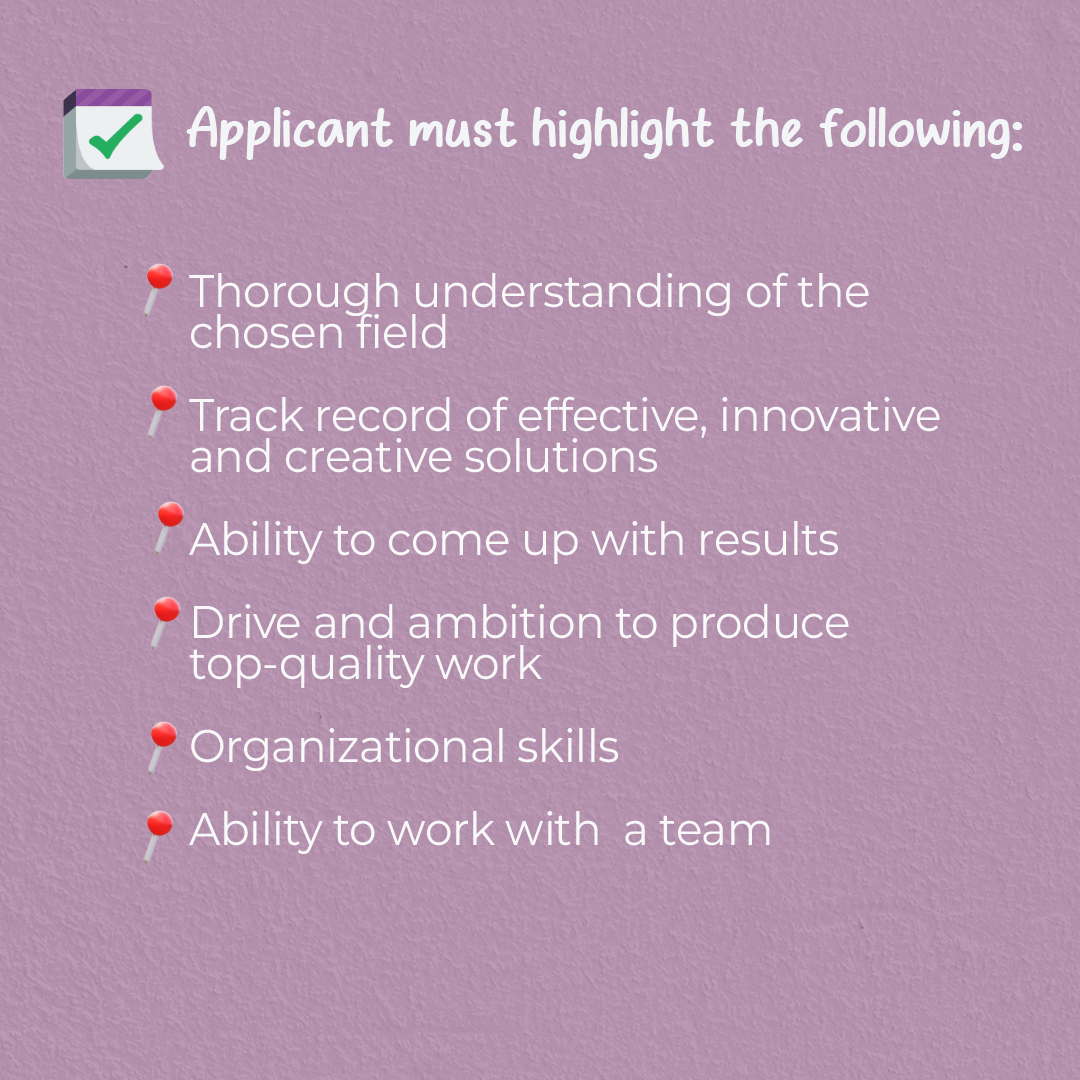 Applicant must highlight the following:

Thorough understanding of the chosen field

Track record of effective, innovative and creative solutions

Ability to come up with results

Drive and ambition to produce top-quality work

Organizational skills

Ability to work with  a team